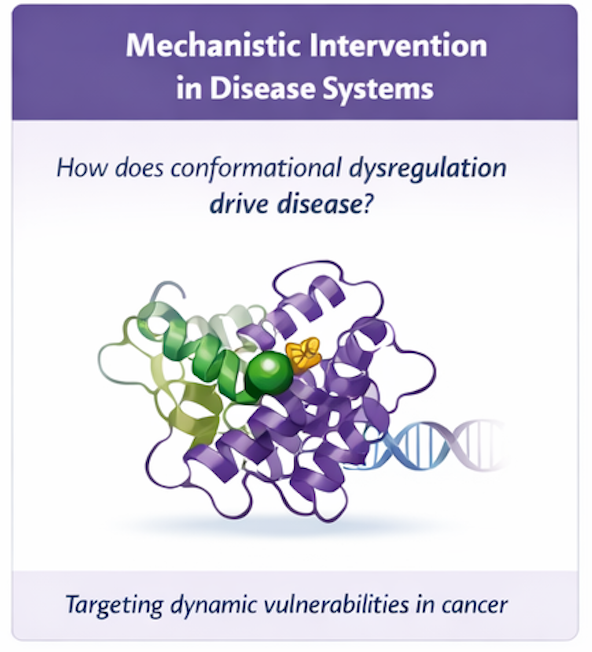 Mechanistic Intervention in Disease Systems

How does conformational dysregulation drive disease?

Targeting dynamic vulnerabilities in cancer